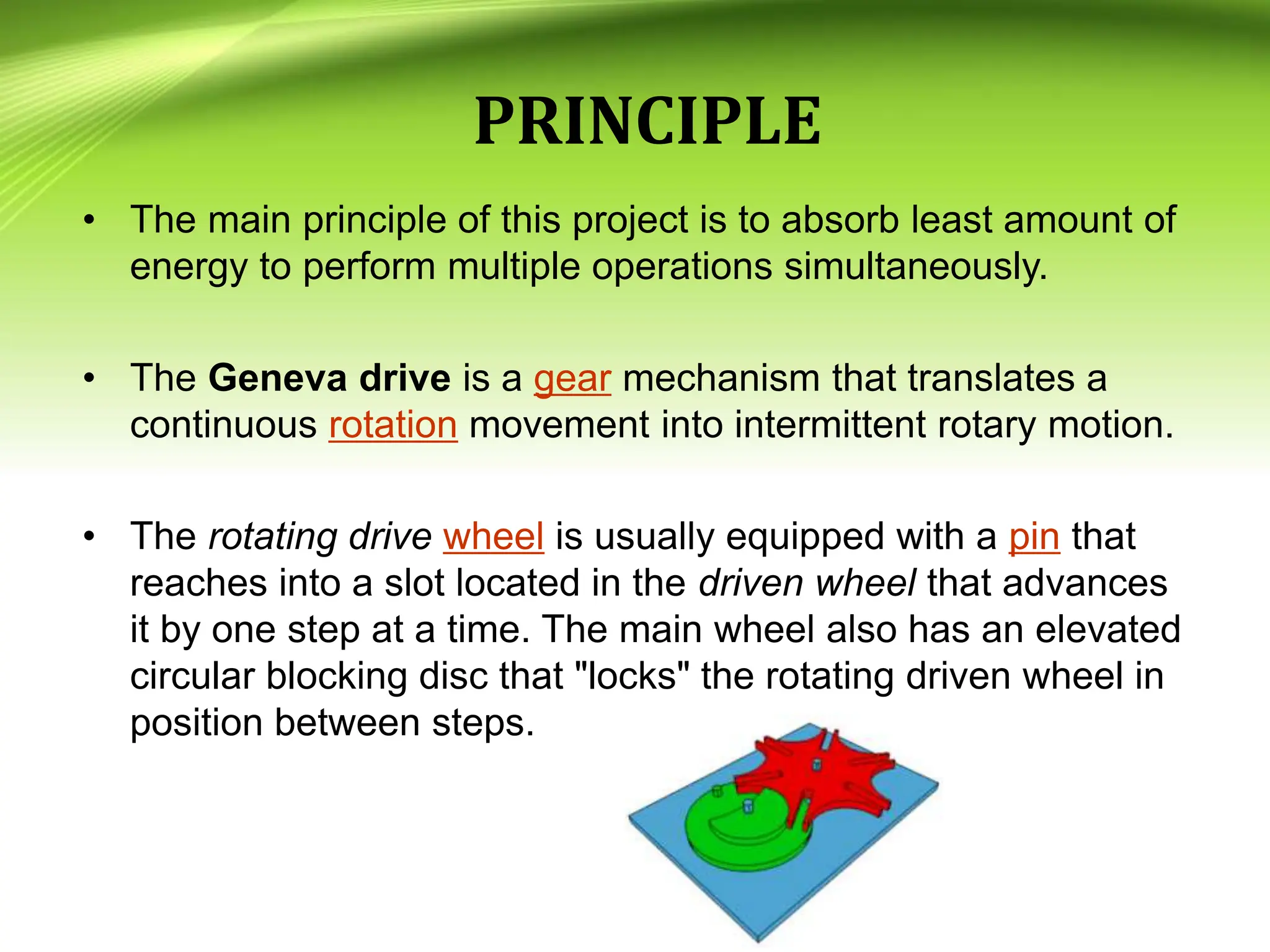 PRINCIPLE

• The main principle of this project is to absorb least amount of energy to perform multiple operations simultaneously.

• The Geneva drive is a gear mechanism that translates a continuous rotation movement into intermittent rotary motion.

• The rotating drive wheel is usually equipped with a pin that reaches into a slot located in the driven wheel that advances it by one step at a time. The main wheel also has an elevated circular blocking disc that "locks" the rotating driven wheel in position between steps.